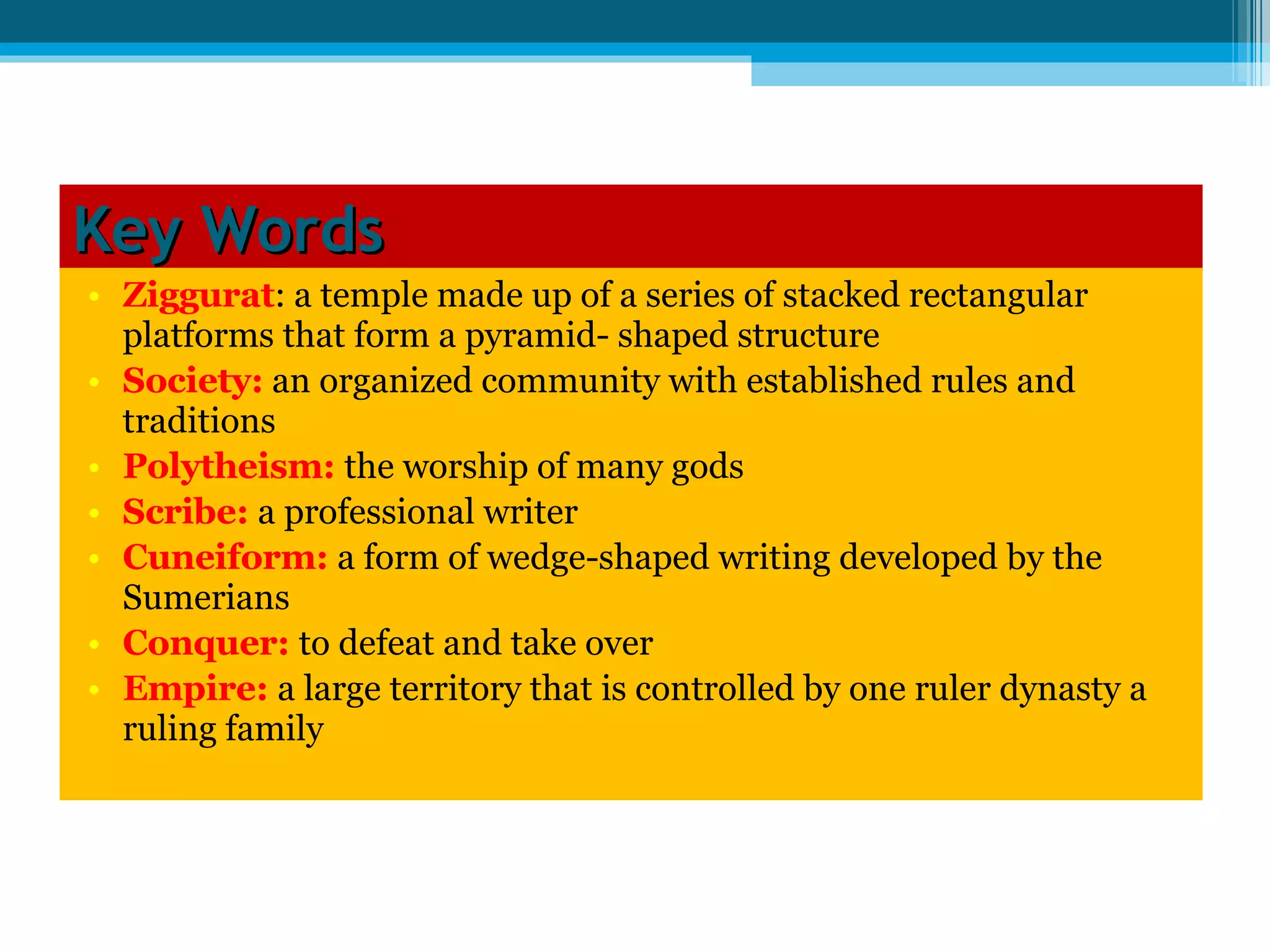 Key Words

• Ziggurat: a temple made up of a series of stacked rectangular platforms that form a pyramid- shaped structure
• Society: an organized community with established rules and traditions
• Polytheism: the worship of many gods
• Scribe: a professional writer
• Cuneiform: a form of wedge-shaped writing developed by the Sumerians
• Conquer: to defeat and take over
• Empire: a large territory that is controlled by one ruler dynasty a ruling family